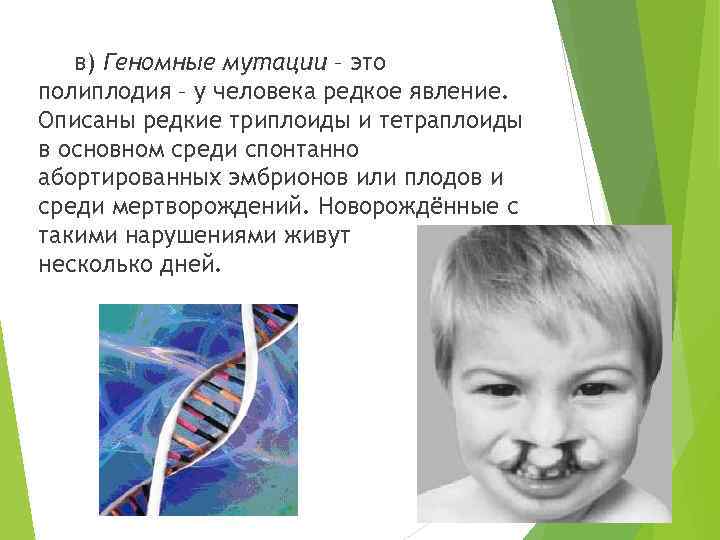 в) Геномные мутации – это полиплодия – у человека редкое явление. Описаны редкие триплоиды и тетраплоиды в основном среди спонтанно абортированных эмбрионов или плодов и среди мертворождений. Новорождённые с такими нарушениями живут несколько дней.